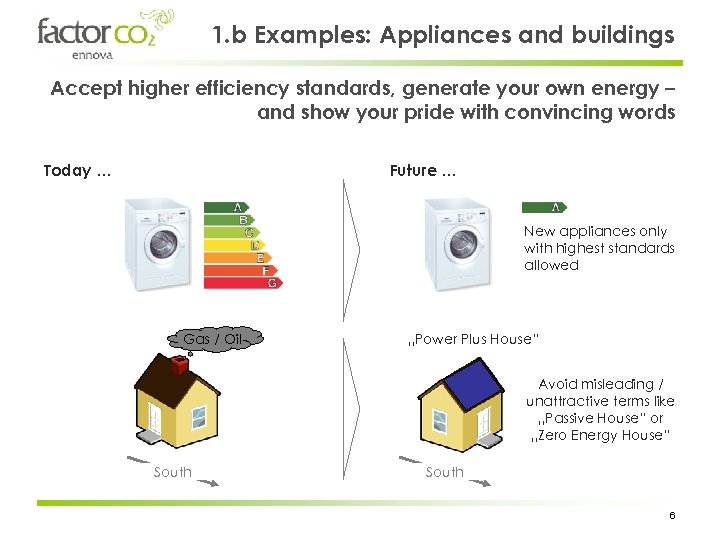 factor $CO_2$
ennova

1.b Examples: Appliances and buildings

Accept higher efficiency standards, generate your own energy – and show your pride with convincing words

Today …

A
B
C
D
E
F
G

Gas / Oil

South

Future …

A

New appliances only with highest standards allowed

„Power Plus House"

Avoid misleading / unattractive terms like „Passive House" or „Zero Energy House"

South

6